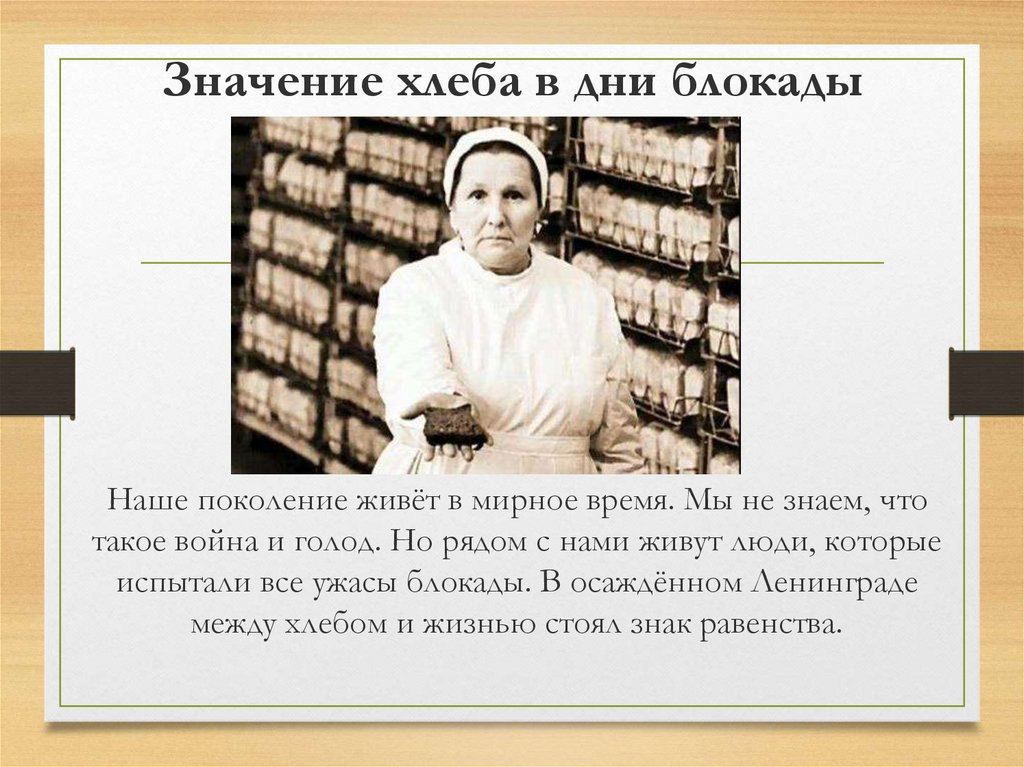 Значение хлеба в дни блокады

Наше поколение живёт в мирное время. Мы не знаем, что такое война и голод. Но рядом с нами живут люди, которые испытали все ужасы блокады. В осаждённом Ленинграде между хлебом и жизнью стоял знак равенства.